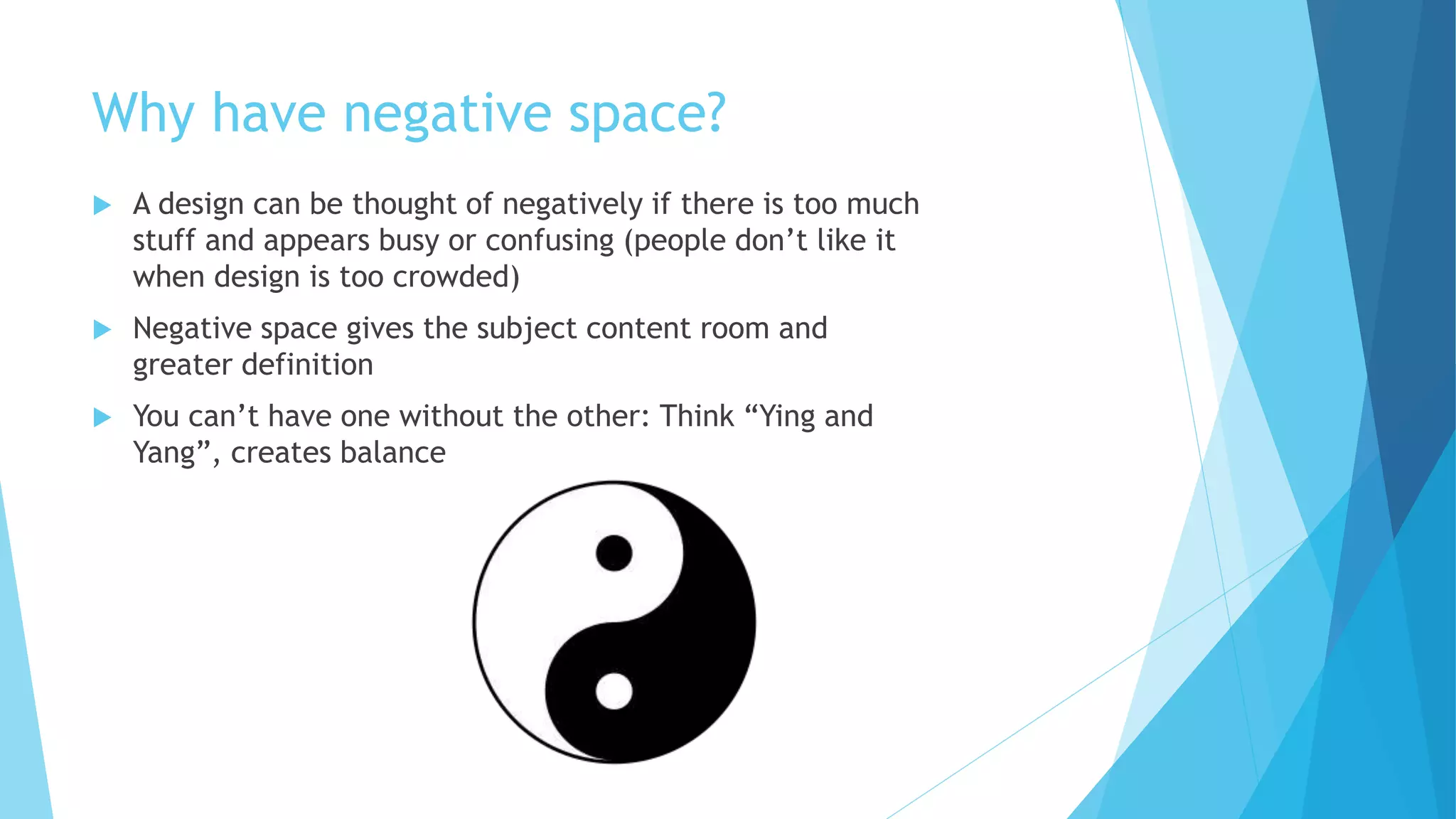 Why have negative space?

▶ A design can be thought of negatively if there is too much stuff and appears busy or confusing (people don’t like it when design is too crowded)

▶ Negative space gives the subject content room and greater definition

▶ You can’t have one without the other: Think “Ying and Yang”, creates balance